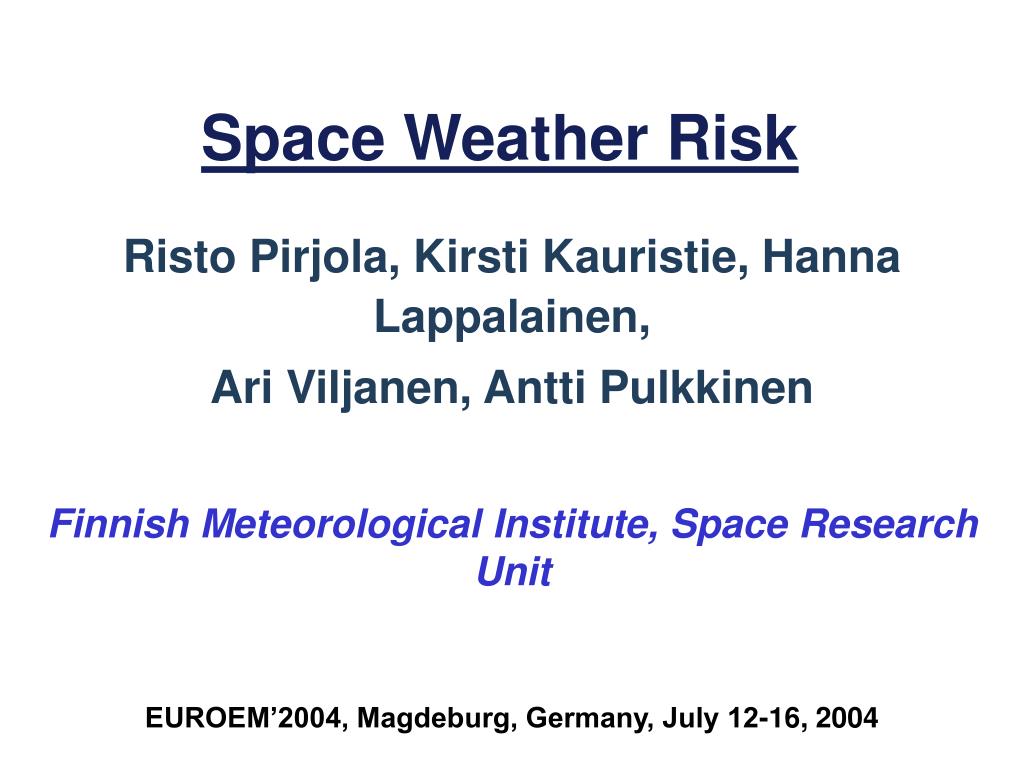 Space Weather Risk

Risto Pirjola, Kirsti Kauristie, Hanna Lappalainen,

Ari Viljanen, Antti Pulkkinen

Finnish Meteorological Institute, Space Research Unit

EUROEM’2004, Magdeburg, Germany, July 12-16, 2004